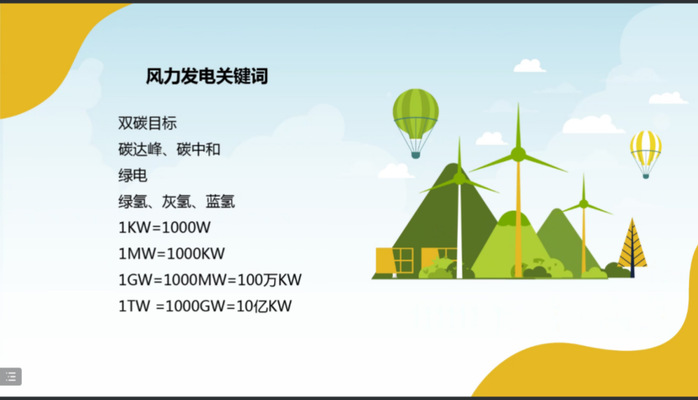 风力发电关键词

双碳目标
碳达峰、碳中和
绿电
绿氢、灰氢、蓝氢
1KW=1000W
1MW=1000KW
1GW=1000MW=100万KW
1TW =1000GW=10亿KW